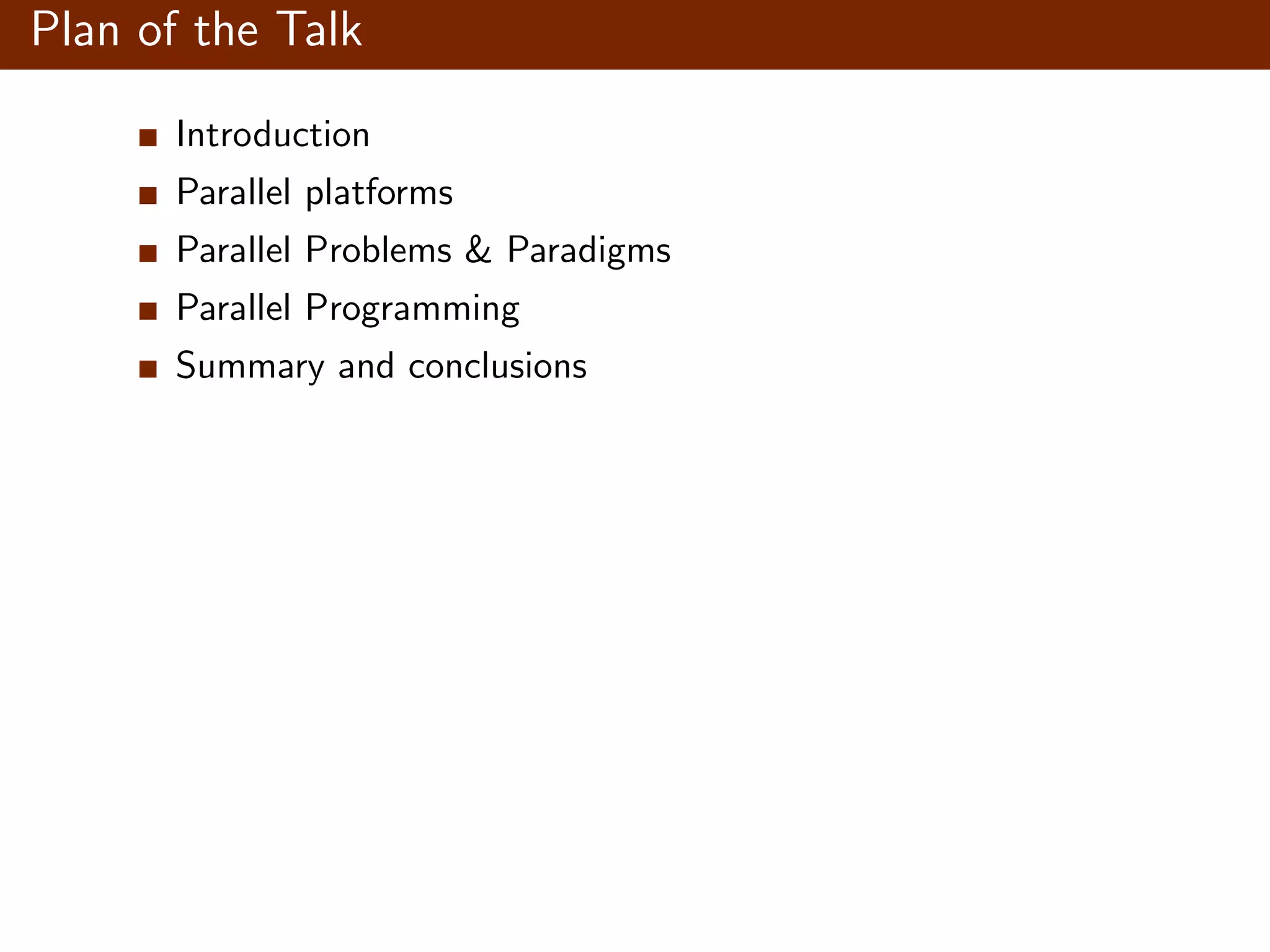 Plan of the Talk

- Introduction
- Parallel platforms
- Parallel Problems & Paradigms
- Parallel Programming
- Summary and conclusions